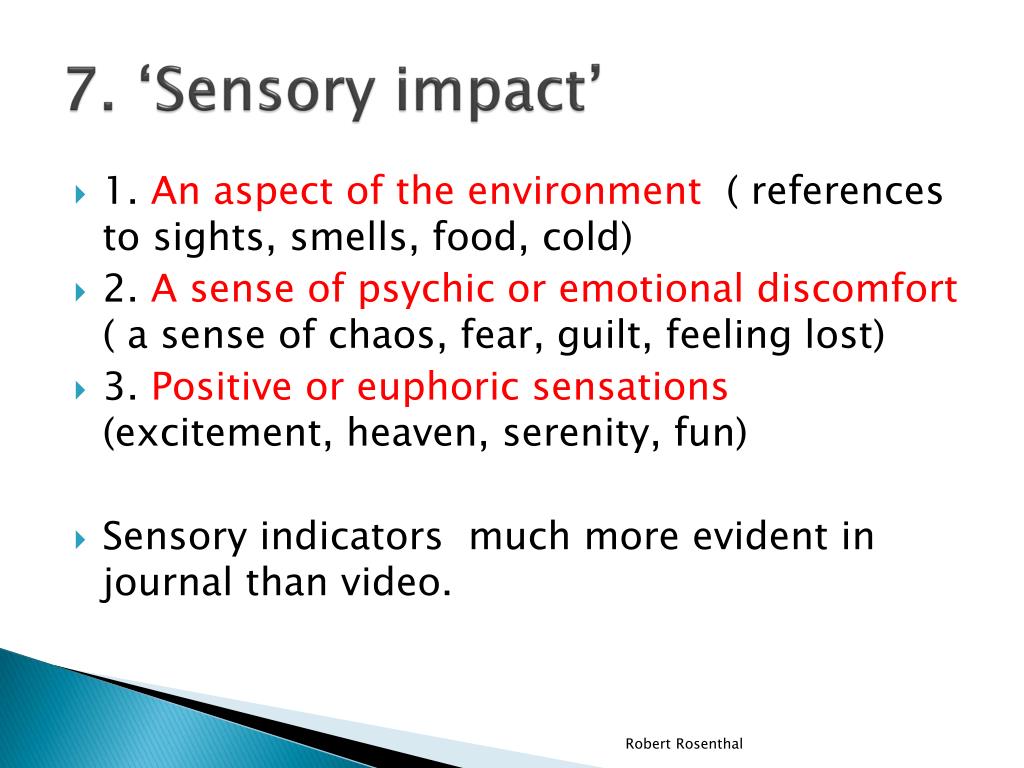 7. ‘Sensory impact’

1. An aspect of the environment ( references to sights, smells, food, cold)

2. A sense of psychic or emotional discomfort ( a sense of chaos, fear, guilt, feeling lost)

3. Positive or euphoric sensations (excitement, heaven, serenity, fun)

Sensory indicators much more evident in journal than video.

Robert Rosenthal